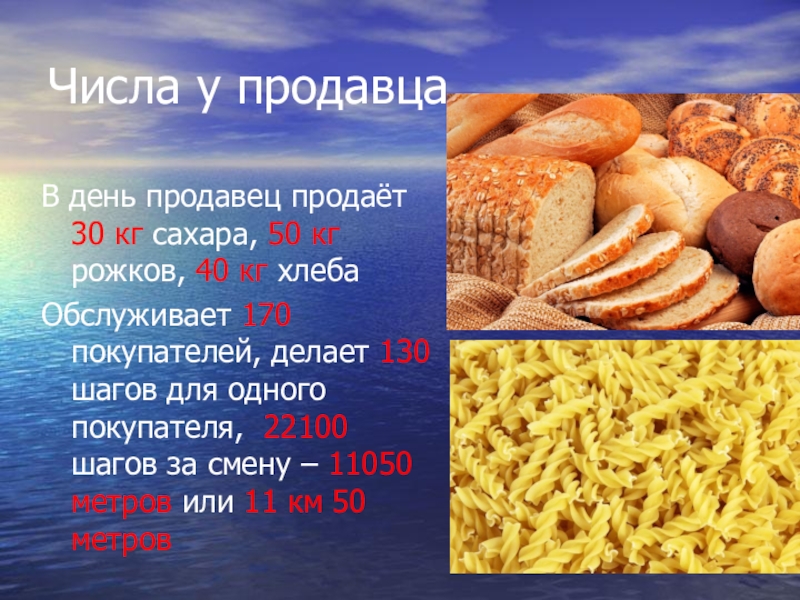 Числа у продавца

В день продавец продаёт 30 кг сахара, 50 кг рожков, 40 кг хлеба

Обслуживает 170 покупателей, делает 130 шагов для одного покупателя, 22100 шагов за смену – 11050 метров или 11 км 50 метров